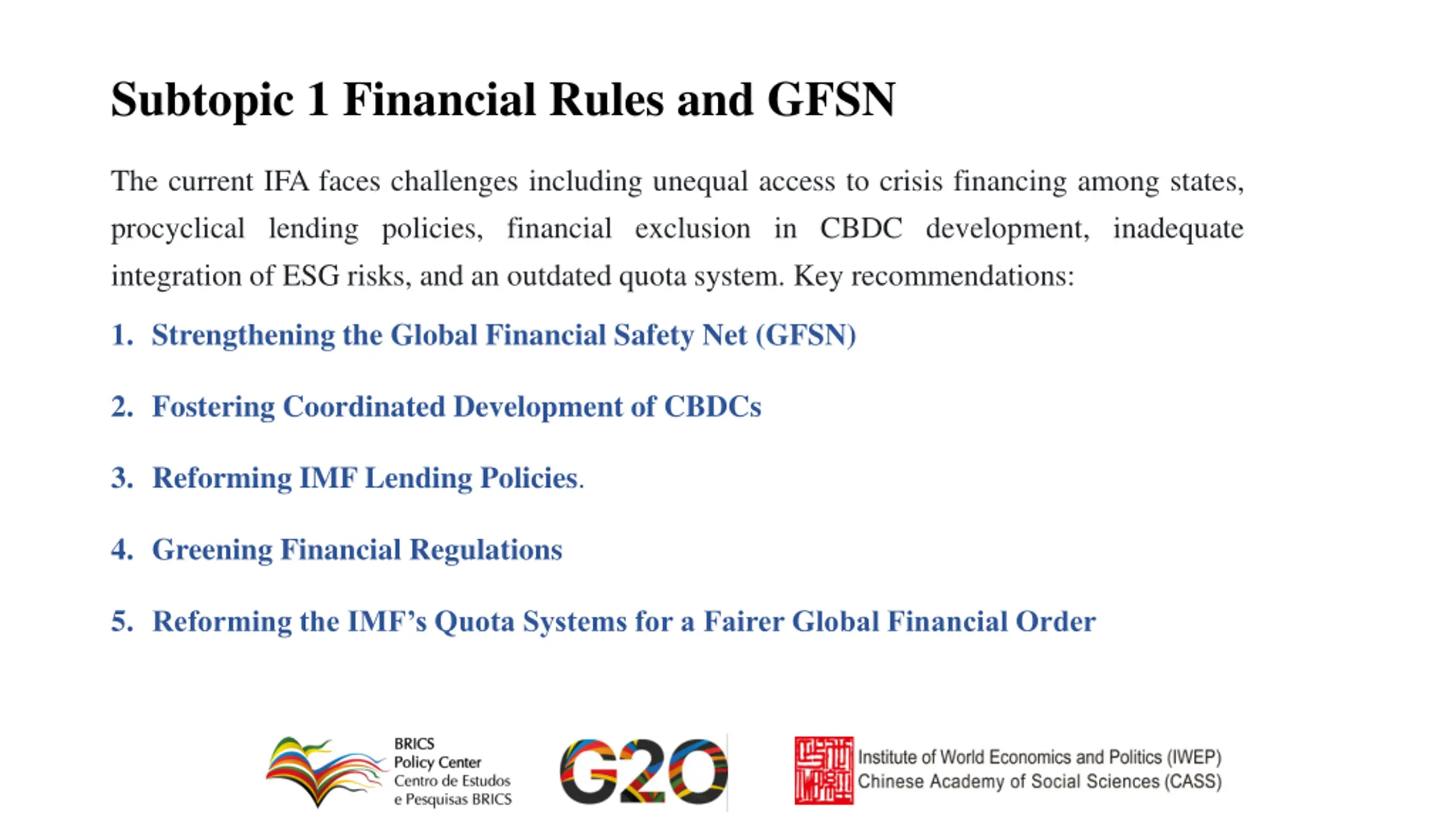 Subtopic 1 Financial Rules and GFSN

The current IFA faces challenges including unequal access to crisis financing among states, procyclical lending policies, financial exclusion in CBDC development, inadequate integration of ESG risks, and an outdated quota system. Key recommendations:

1. Strengthening the Global Financial Safety Net (GFSN)

2. Fostering Coordinated Development of CBDCs

3. Reforming IMF Lending Policies.

4. Greening Financial Regulations

5. Reforming the IMF's Quota Systems for a Fairer Global Financial Order

BRICS Policy Center Centro de Estudos e Pesquisas BRICS

G20

Institute of World Economics and Politics (IWEP)
Chinese Academy of Social Sciences (CASS)